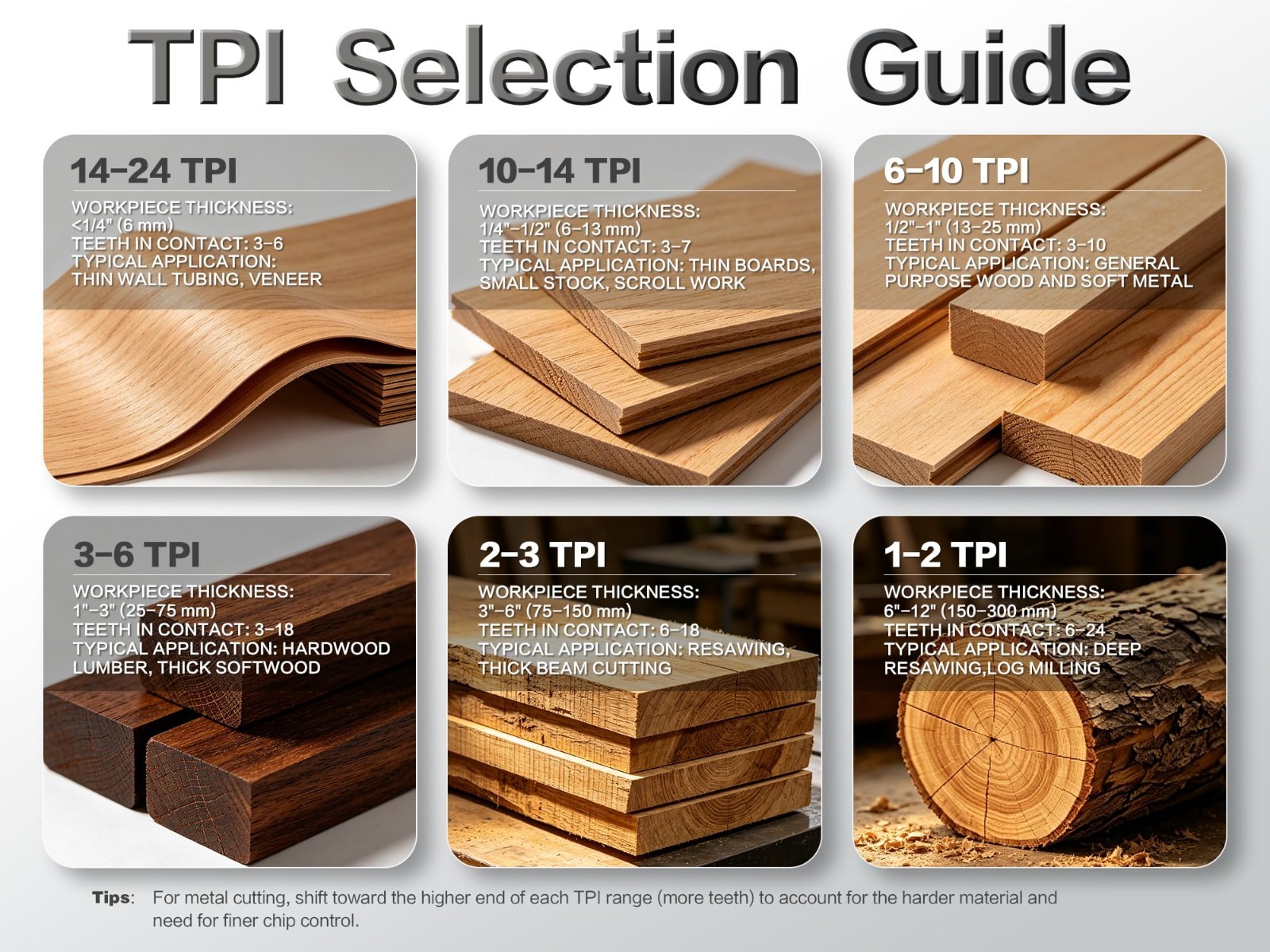 TPI Selection Guide

14–24 TPI

WORKPIECE THICKNESS: <1/4" (6 mm)
TEETH IN CONTACT: 3–6
TYPICAL APPLICATION: THIN WALL TUBING, VENEER

10–14 TPI

WORKPIECE THICKNESS: 1/4"–1/2" (6–13 mm)
TEETH IN CONTACT: 3–7
TYPICAL APPLICATION: THIN BOARDS, SMALL STOCK, SCROLL WORK

6–10 TPI

WORKPIECE THICKNESS: 1/2"–1" (13–25 mm)
TEETH IN CONTACT: 3–10
TYPICAL APPLICATION: GENERAL PURPOSE WOOD AND SOFT METAL

3–6 TPI

WORKPIECE THICKNESS: 1"–3" (25–75 mm)
TEETH IN CONTACT: 3–18
TYPICAL APPLICATION: HARDWOOD LUMBER, THICK SOFTWOOD

2–3 TPI

WORKPIECE THICKNESS: 3"–6" (75–150 mm)
TEETH IN CONTACT: 6–18
TYPICAL APPLICATION: RESAWING, THICK BEAM CUTTING

1–2 TPI

WORKPIECE THICKNESS: 6"–12" (150–300 mm)
TEETH IN CONTACT: 6–24
TYPICAL APPLICATION: DEEP RESAWING,LOG MILLING

Tips: For metal cutting, shift toward the higher end of each TPI range (more teeth) to account for the harder material and need for finer chip control.